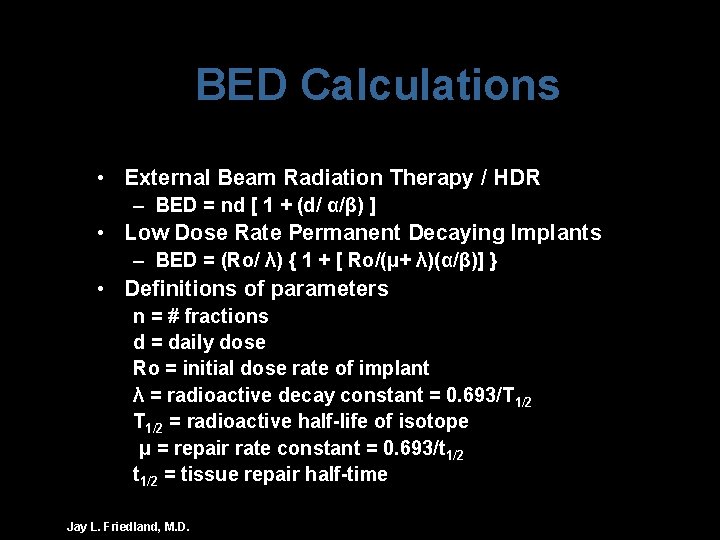 BED Calculations

• External Beam Radiation Therapy / HDR
– BED = nd [ 1 + (d/ α/β) ]
• Low Dose Rate Permanent Decaying Implants
– BED = (Ro/ λ) { 1 + [ Ro/(μ+ λ)(α/β)] }
• Definitions of parameters
n = # fractions
d = daily dose
Ro = initial dose rate of implant
λ = radioactive decay constant = 0.693/$T_{1/2}$
$T_{1/2}$ = radioactive half-life of isotope
μ = repair rate constant = 0.693/$t_{1/2}$
$t_{1/2}$ = tissue repair half-time

Jay L. Friedland, M.D.